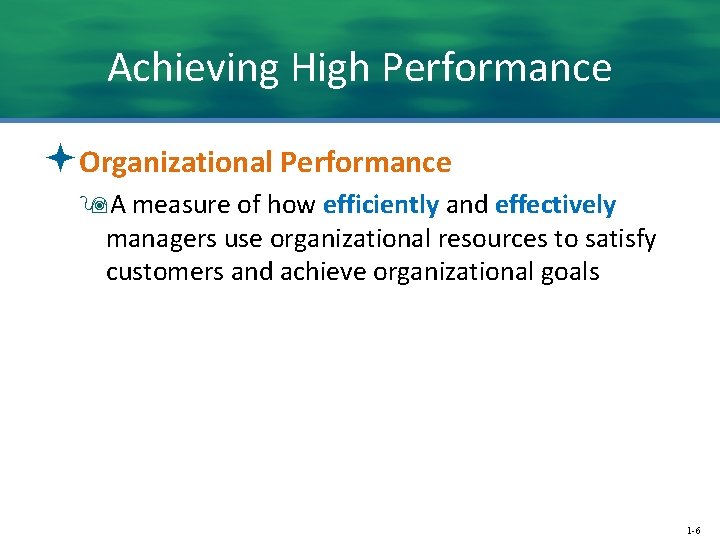 Achieving High Performance

Organizational Performance

A measure of how efficiently and effectively managers use organizational resources to satisfy customers and achieve organizational goals

1-6